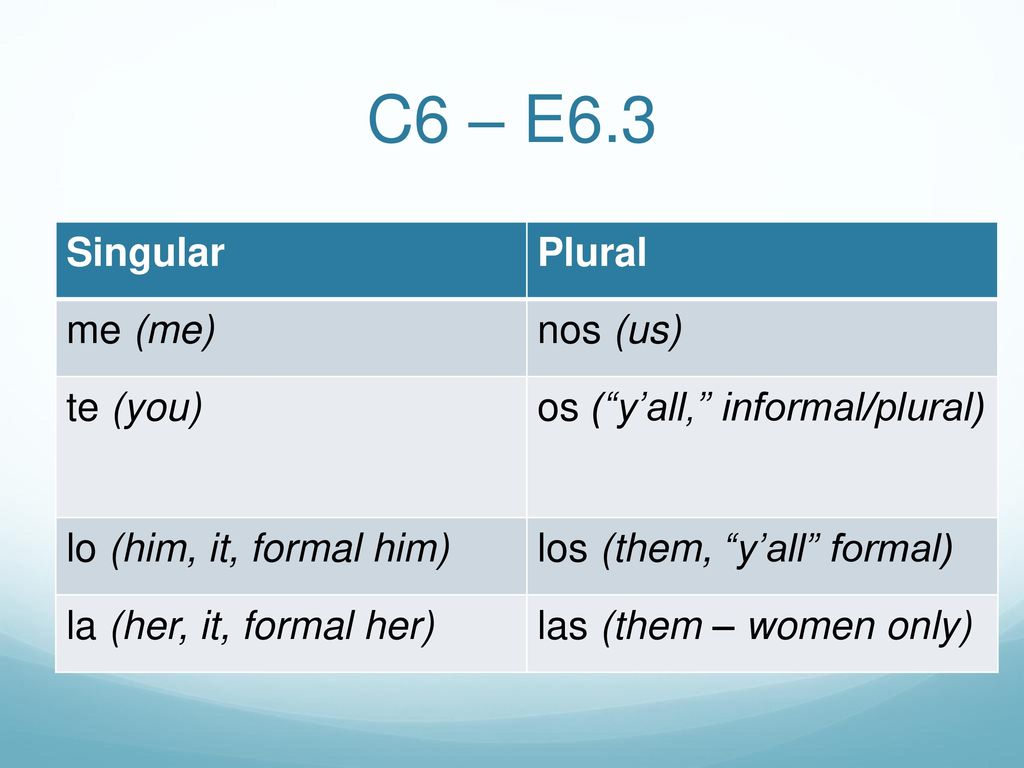 C6 – E6.3

| Singular | Plural |
|---|---|
| me (me) | nos (us) |
| te (you) | os (“y’all,” informal/plural) |
| lo (him, it, formal him) | los (them, “y’all” formal) |
| la (her, it, formal her) | las (them – women only) |